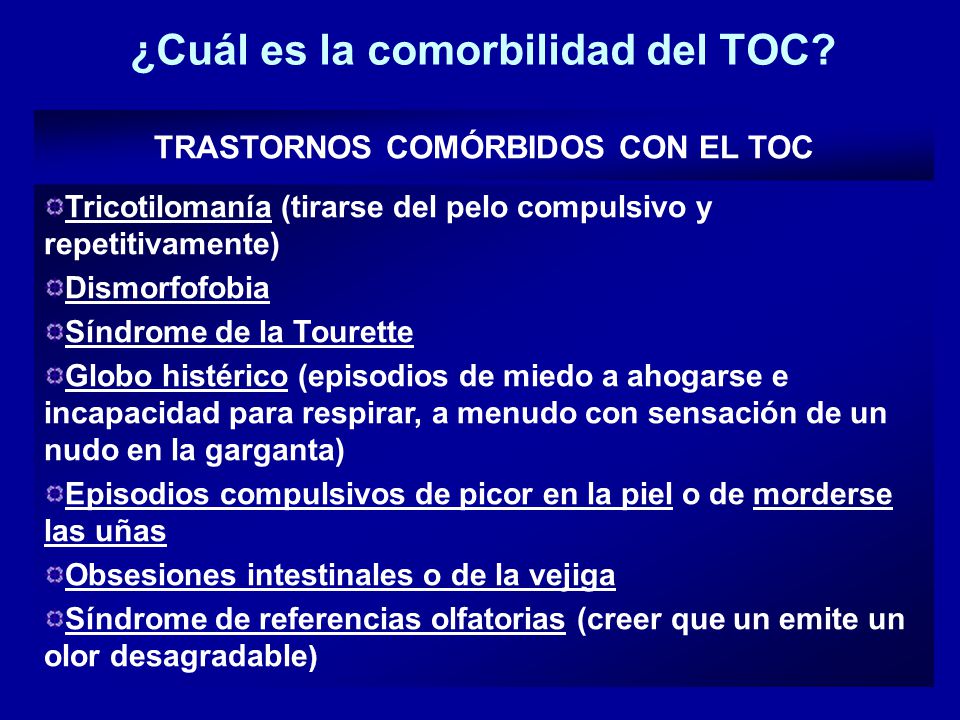 ¿Cuál es la comorbilidad del TOC?

TRASTORNOS COMÓRBIDOS CON EL TOC

Tricotilomanía (tirarse del pelo compulsivo y repetitivamente)

Dismorfofobia

Síndrome de la Tourette

Globo histérico (episodios de miedo a ahogarse e incapacidad para respirar, a menudo con sensación de un nudo en la garganta)

Episodios compulsivos de picor en la piel o de morderse las uñas

Obsesiones intestinales o de la vejiga

Síndrome de referencias olfatorias (creer que un emite un olor desagradable)